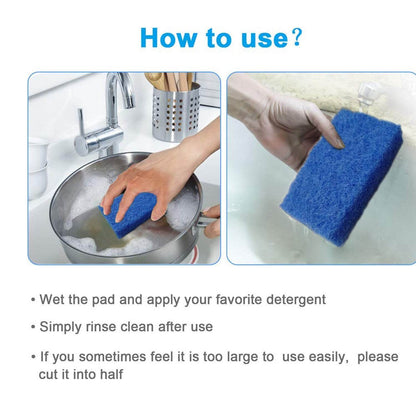 How to use?

• Wet the pad and apply your favorite detergent

• Simply rinse clean after use

• If you sometimes feel it is too large to use easily, please cut it into half